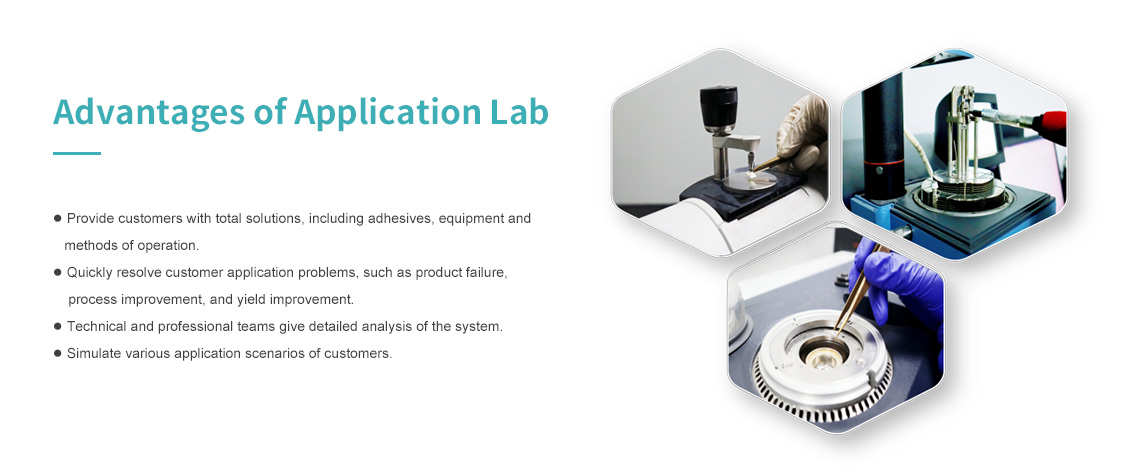 Advantages of Application Lab

● Provide customers with total solutions, including adhesives, equipment and methods of operation.

● Quickly resolve customer application problems, such as product failure, process improvement, and yield improvement.

● Technical and professional teams give detailed analysis of the system.

● Simulate various application scenarios of customers.